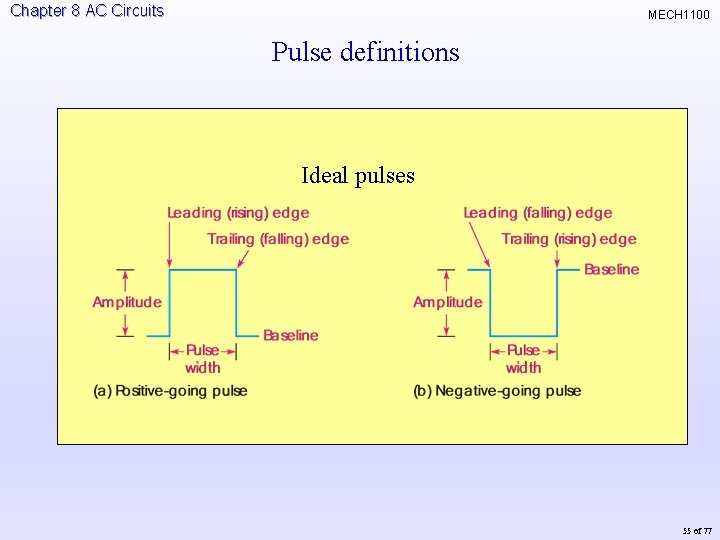 Chapter 8 AC Circuits

MECH1100

Pulse definitions

Ideal pulses

Leading (rising) edge

Trailing (falling) edge

Amplitude

Baseline

Pulse width

(a) Positive-going pulse

Leading (falling) edge

Trailing (rising) edge

Baseline

Amplitude

Pulse width

(b) Negative-going pulse

55 of 77